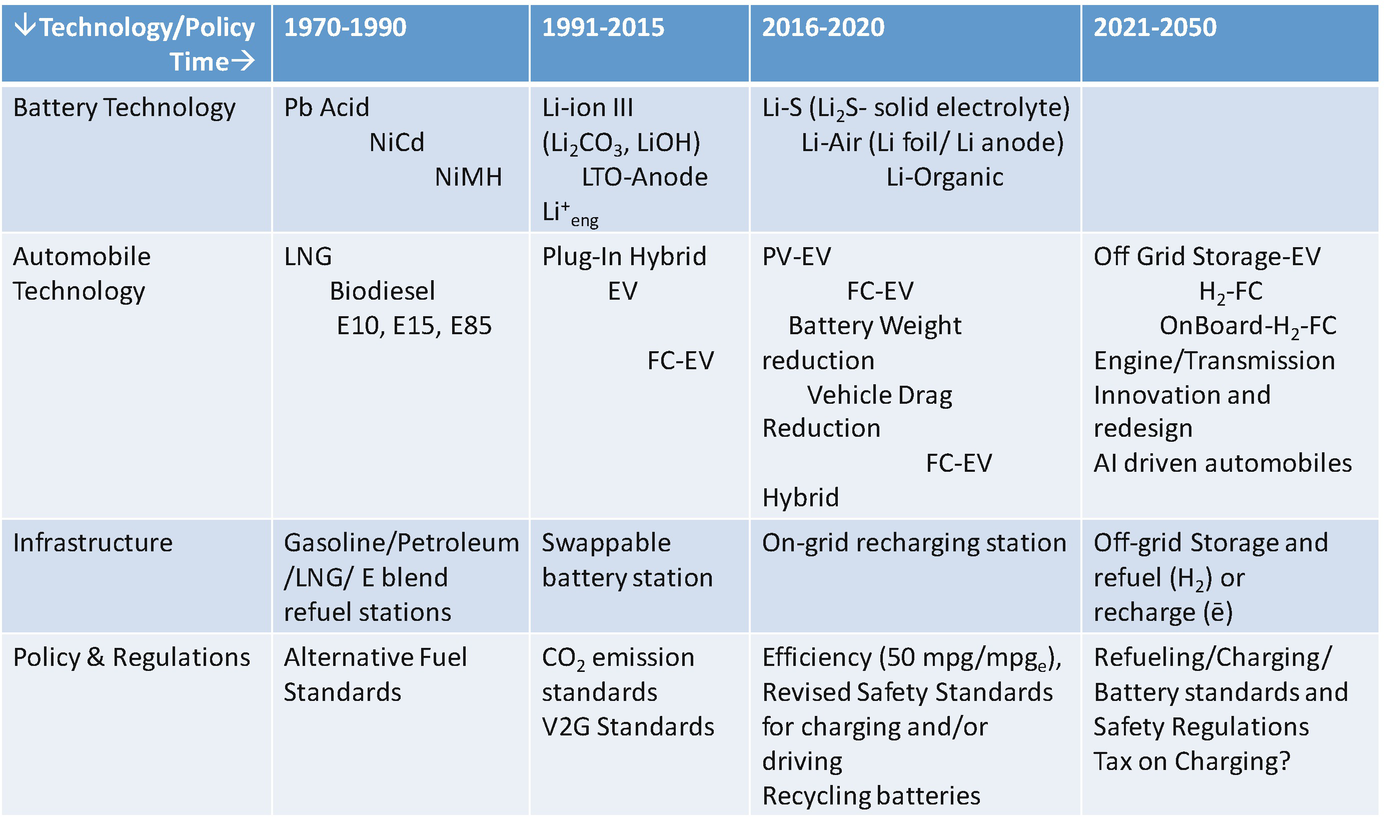 | ↓Technology/Policy Time→ | 1970-1990 | 1991-2015 | 2016-2020 | 2021-2050 |
|---|---|---|---|---|
| Battery Technology | Pb Acid NiCd NiMH | Li-ion III ($Li_2CO_3$, LiOH) LTO-Anode $Li^+_{eng}$ | Li-S ($Li_2S$- solid electrolyte) Li-Air (Li foil/ Li anode) Li-Organic | |
| Automobile Technology | LNG Biodiesel E10, E15, E85 | Plug-In Hybrid EV FC-EV | PV-EV FC-EV Battery Weight reduction Vehicle Drag Reduction FC-EV Hybrid | Off Grid Storage-EV $H_2$-FC OnBoard-$H_2$-FC Engine/Transmission Innovation and redesign AI driven automobiles |
| Infrastructure | Gasoline/Petroleum /LNG/ E blend refuel stations | Swappable battery station | On-grid recharging station | Off-grid Storage and refuel ($H_2$) or recharge (ē) |
| Policy & Regulations | Alternative Fuel Standards | $CO_2$ emission standards V2G Standards | Efficiency (50 mpg/$mpg_e$), Revised Safety Standards for charging and/or driving Recycling batteries | Refueling/Charging/ Battery standards and Safety Regulations Tax on Charging? |